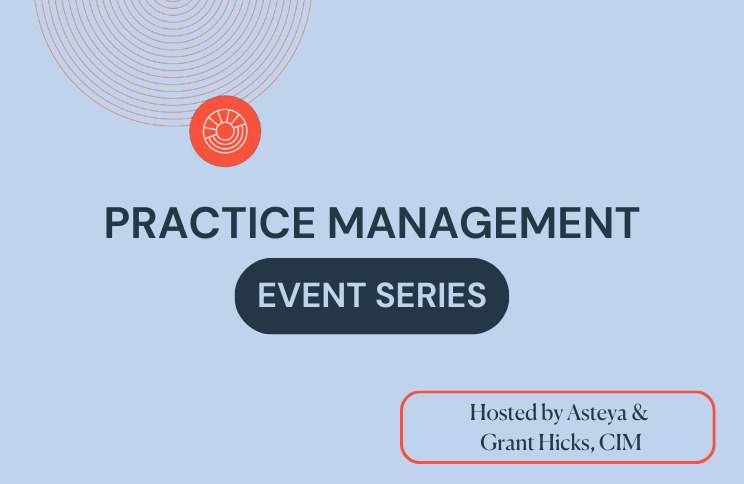 PRACTICE MANAGEMENT

EVENT SERIES

Hosted by Asteya & Grant Hicks, CIM